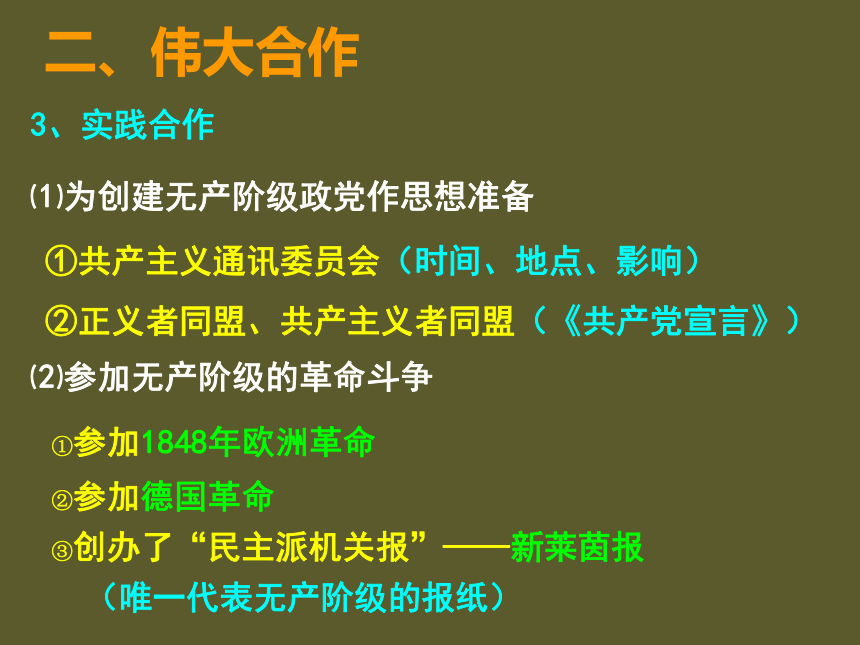 二、伟大合作

3、实践合作

⑴为创建无产阶级政党作思想准备

①共产主义通讯委员会（时间、地点、影响）

②正义者同盟、共产主义者同盟（《共产党宣言》）

⑵参加无产阶级的革命斗争

①参加1848年欧洲革命

②参加德国革命

③创办了“民主派机关报”——新莱茵报

（唯一代表无产阶级的报纸）